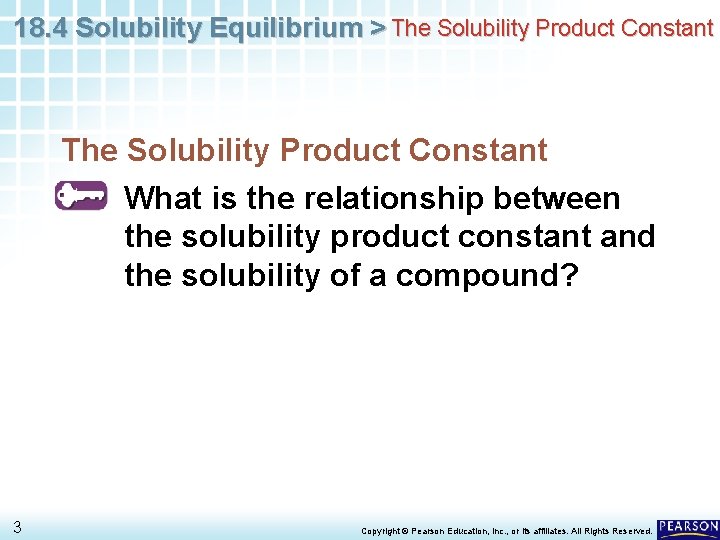 18.4 Solubility Equilibrium > The Solubility Product Constant

The Solubility Product Constant

What is the relationship between the solubility product constant and the solubility of a compound?

3

Copyright © Pearson Education, Inc., or its affiliates. All Rights Reserved.

PEARSON